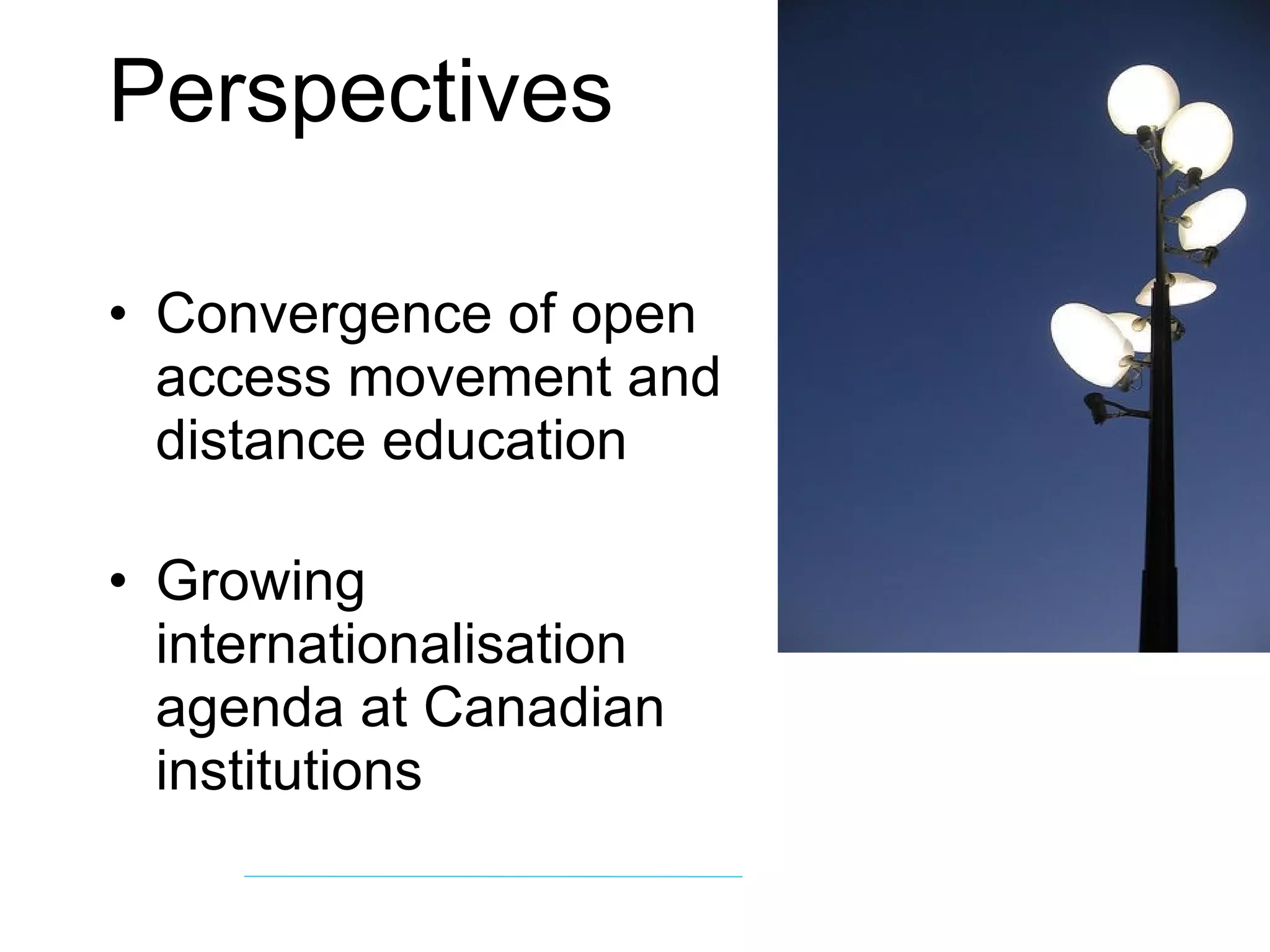 Perspectives

• Convergence of open access movement and distance education

• Growing internationalisation agenda at Canadian institutions